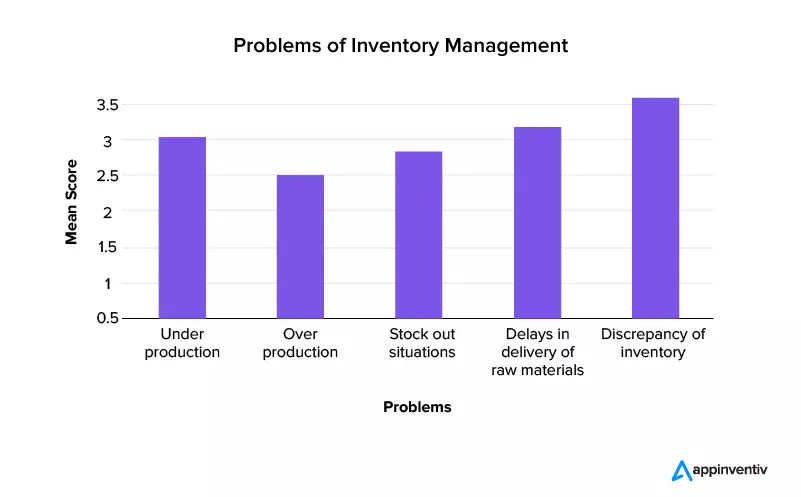 Problems of Inventory Management

Mean Score

3.5
3
2.5
2
1.5
1
0.5

Under production
Over production
Stock out situations
Delays in delivery of raw materials
Discrepancy of inventory

Problems

appinventiv